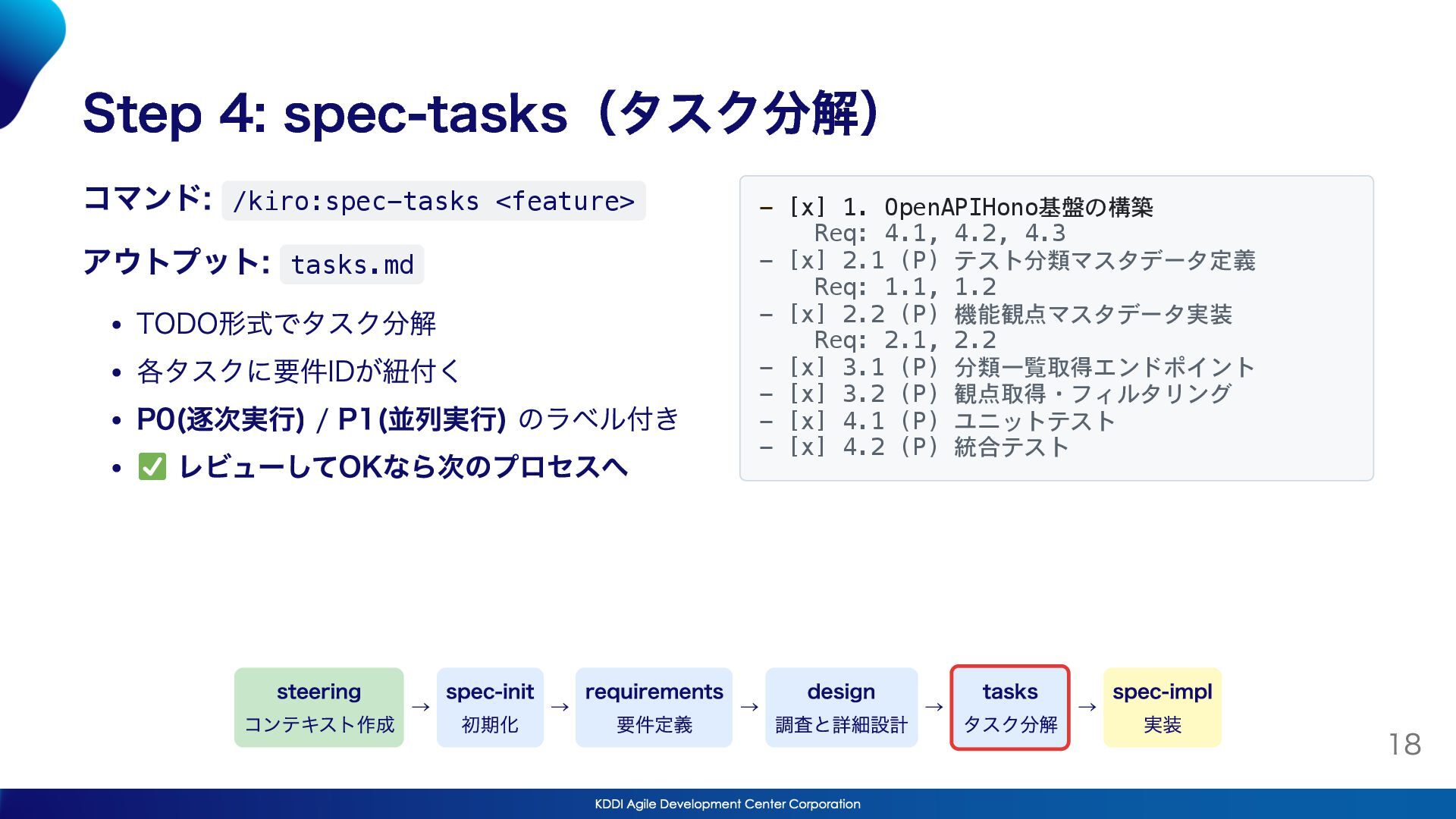 Step 4: spec-tasks（タスク分解）

コマンド: /kiro:spec-tasks <feature>

アウトプット: tasks.md

• TODO形式でタスク分解
• 各タスクに要件IDが紐付く
• P0(逐次実行) / P1(並列実行) のラベル付き
• ✅ レビューしてOKなら次のプロセスへ

- [x] 1. OpenAPIHono基盤の構築
  Req: 4.1, 4.2, 4.3
- [x] 2.1 (P) テスト分類マスタデータ定義
  Req: 1.1, 1.2
- [x] 2.2 (P) 機能観点マスタデータ実装
  Req: 2.1, 2.2
- [x] 3.1 (P) 分類一覧取得エンドポイント
- [x] 3.2 (P) 観点取得・フィルタリング
- [x] 4.1 (P) ユニットテスト
- [x] 4.2 (P) 統合テスト

steering コンテキスト作成 → spec-init 初期化 → requirements 要件定義 → design 調査と詳細設計 → tasks タスク分解 → spec-impl 実装

18

KDDI Agile Development Center Corporation